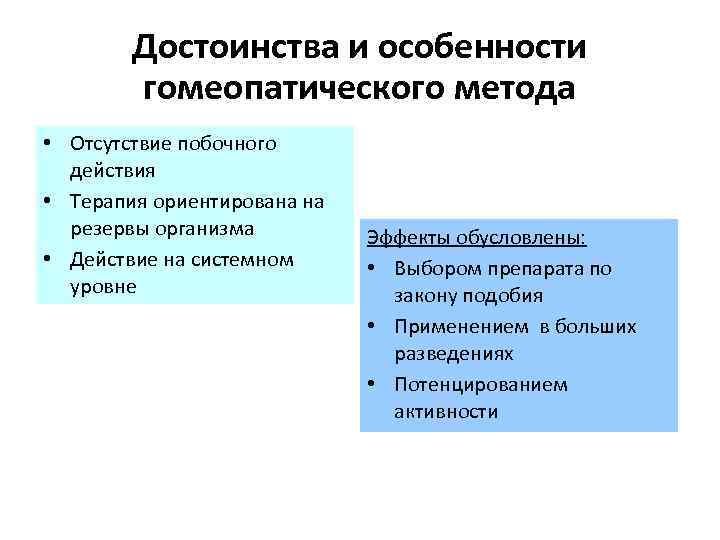 Достоинства и особенности гомеопатического метода

• Отсутствие побочного действия
• Терапия ориентирована на резервы организма
• Действие на системном уровне

Эффекты обусловлены:
• Выбором препарата по закону подобия
• Применением в больших разведениях
• Потенцированием активности